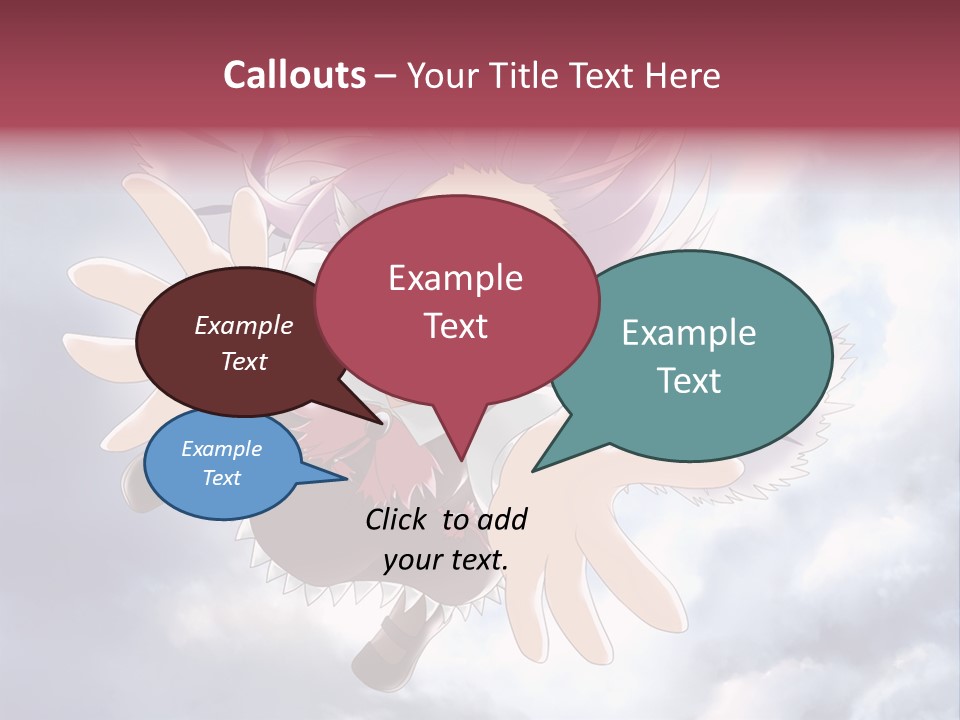 Callouts – Your Title Text Here

Example Text

Example Text

Example Text

Example Text

Click to add your text.